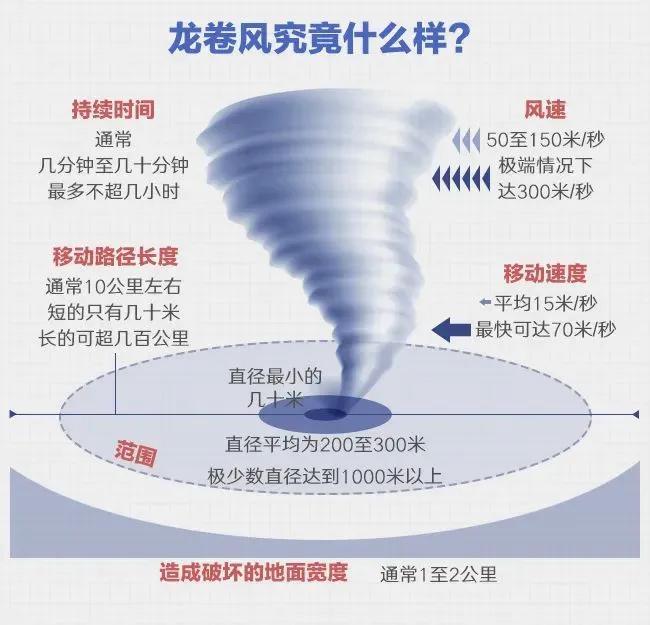 龙卷风究竟什么样？

持续时间
通常
几分钟至几十分钟
最多不超几小时

风速
50至150米/秒
极端情况下
达300米/秒

移动路径长度
通常10公里左右
短的只有几十米
长的可超几百公里

移动速度
平均15米/秒
最快可达70米/秒

直径最小的
几十米

范围

直径平均为200至300米
极少数直径达到1000米以上

造成破坏的地面宽度 通常1至2公里